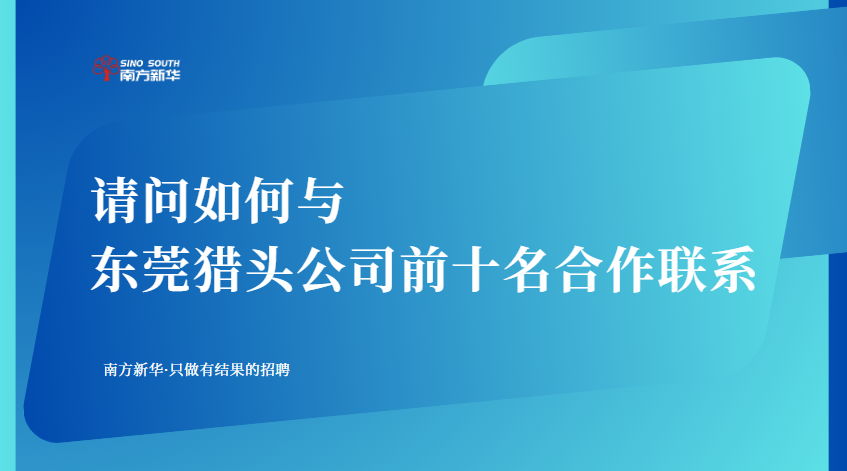 SINO SOUTH
南方新华

请问如何与
东莞猎头公司前十名合作联系

南方新华·只做有结果的招聘